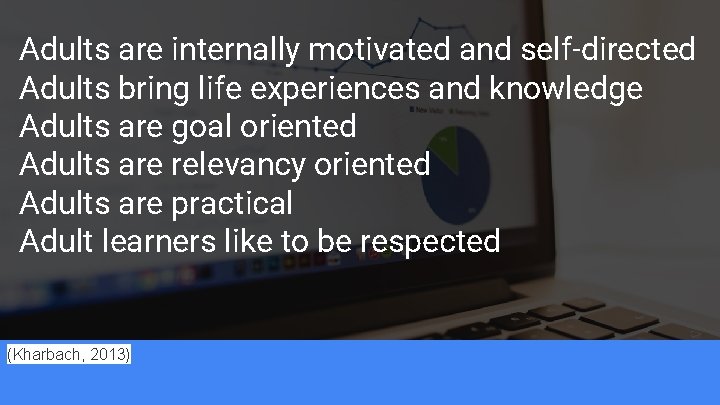 Adults are internally motivated and self-directed
Adults bring life experiences and knowledge
Adults are goal oriented
Adults are relevancy oriented
Adults are practical
Adult learners like to be respected

(Kharbach, 2013)